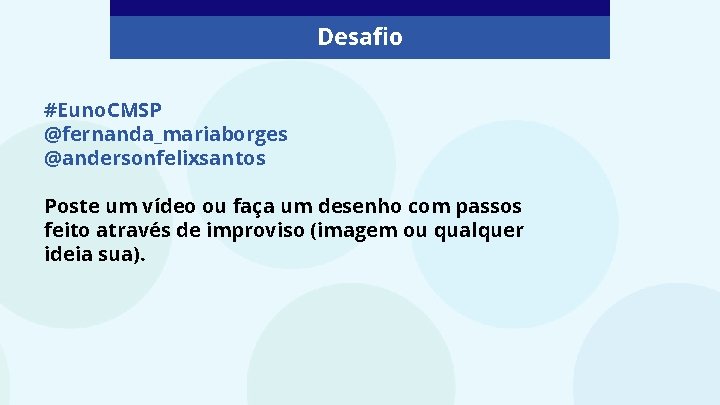 Desafio

#EunoCMSP
@fernanda_mariaborges
@andersonfelixsantos

Poste um vídeo ou faça um desenho com passos feito através de improviso (imagem ou qualquer ideia sua).